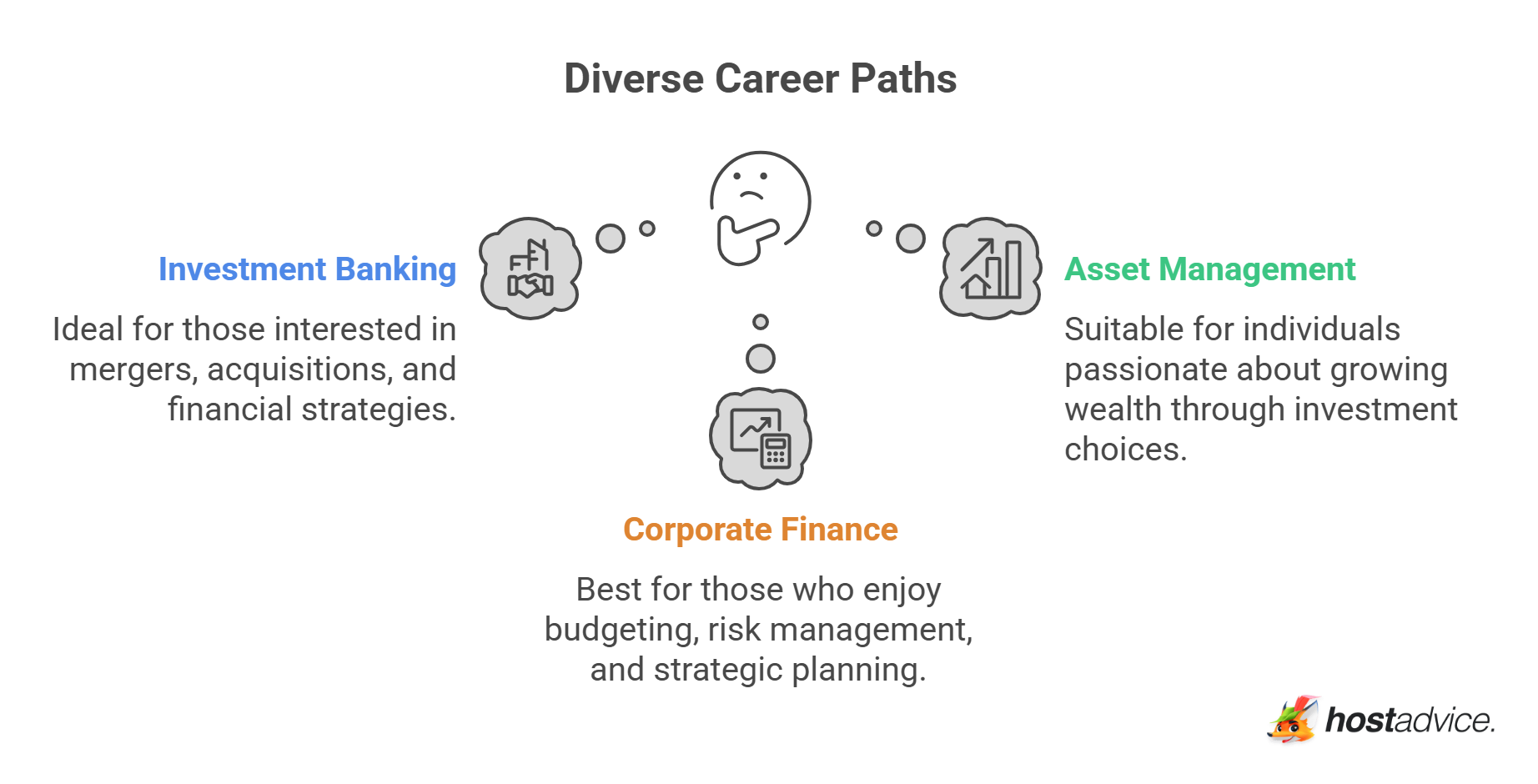 Diverse Career Paths

Investment Banking

Ideal for those interested in mergers, acquisitions, and financial strategies.

Asset Management

Suitable for individuals passionate about growing wealth through investment choices.

Corporate Finance

Best for those who enjoy budgeting, risk management, and strategic planning.

hostadvice.